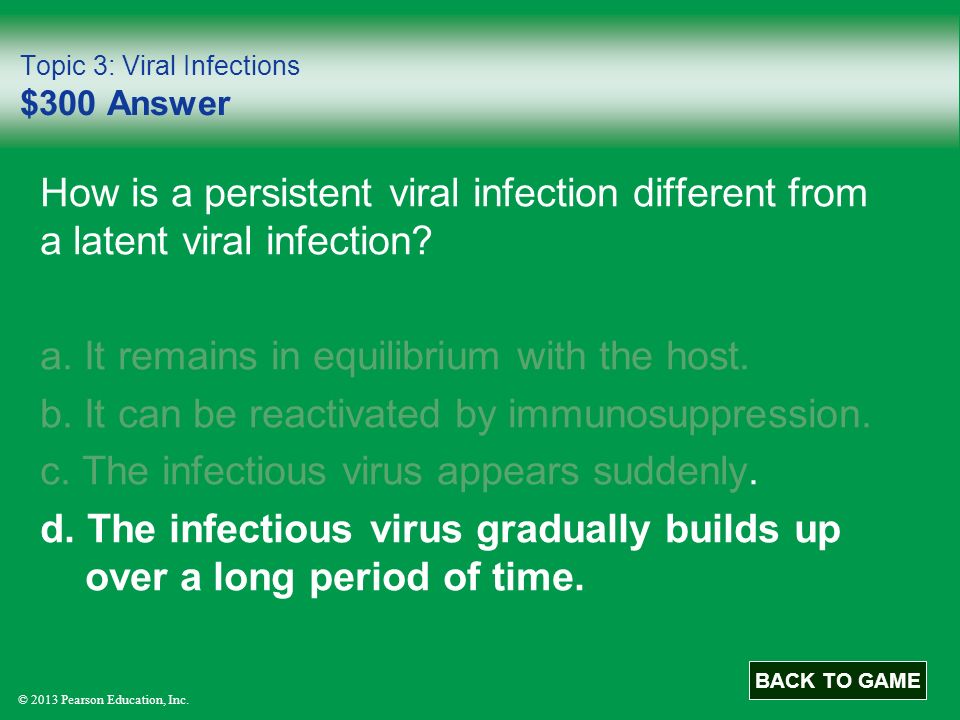 Topic 3: Viral Infections
$300 Answer

How is a persistent viral infection different from a latent viral infection?

a. It remains in equilibrium with the host.
b. It can be reactivated by immunosuppression.
c. The infectious virus appears suddenly.
d. The infectious virus gradually builds up over a long period of time.

BACK TO GAME

© 2013 Pearson Education, Inc.